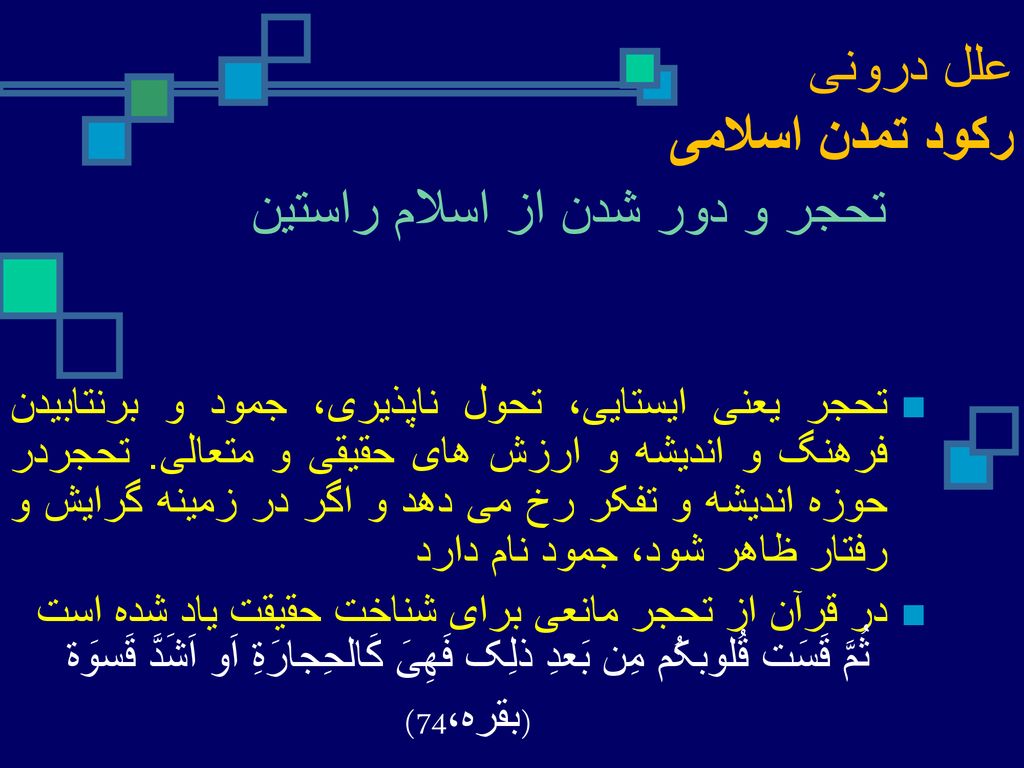 علل درونی
رکود تمدن اسلامی
تحجر و دور شدن از اسلام راستین

تحجر یعنی ایستایی، تحول ناپذیری، جمود و برنتابیدن فرهنگ و اندیشه و ارزش های حقیقی و متعالی. تحجردر حوزه اندیشه و تفکر رخ می دهد و اگر در زمینه گرایش و رفتار ظاهر شود، جمود نام دارد

در قرآن از تحجر مانعی برای شناخت حقیقت یاد شده است
ثُمَّ قَسَت قُلوبکُم مِن بَعدِ ذلِک فَهِیَ کَالحِجارَةِ اَو اَشَدَّ قَسوَة

(بقره،74)